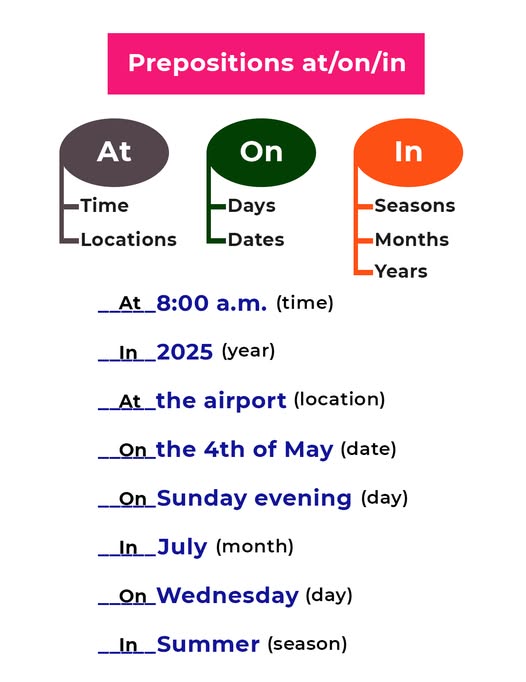 Prepositions at/on/in

At
Time
Locations

On
Days
Dates

In
Seasons
Months
Years

__At__ 8:00 a.m. (time)

__In__ 2025 (year)

__At__ the airport (location)

__On__ the 4th of May (date)

__On__ Sunday evening (day)

__In__ July (month)

__On__ Wednesday (day)

__In__ Summer (season)